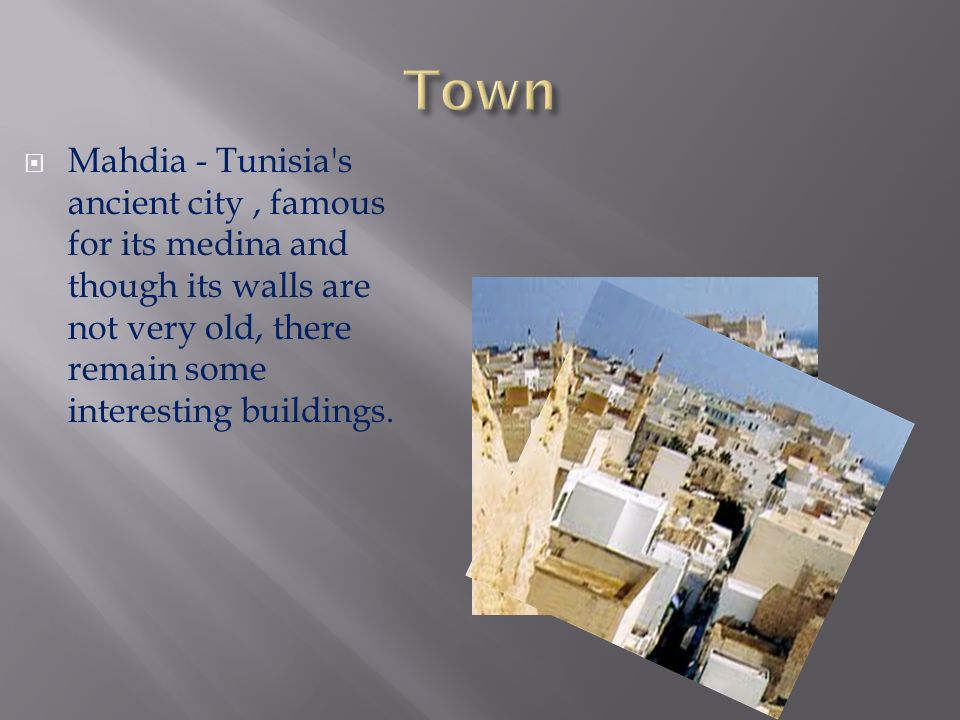 Town

Mahdia - Tunisia's ancient city , famous for its medina and though its walls are not very old, there remain some interesting buildings.